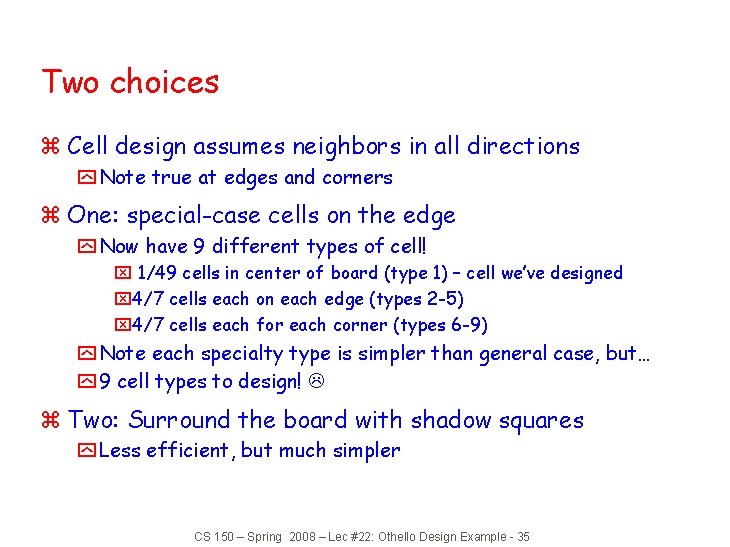 Two choices

⌘ Cell design assumes neighbors in all directions
Note true at edges and corners

⌘ One: special-case cells on the edge
Now have 9 different types of cell!
1/49 cells in center of board (type 1) – cell we've designed
4/7 cells each on each edge (types 2-5)
4/7 cells each for each corner (types 6-9)
Note each specialty type is simpler than general case, but…
9 cell types to design! ☹

⌘ Two: Surround the board with shadow squares
Less efficient, but much simpler

CS 150 – Spring 2008 – Lec #22: Othello Design Example - 35